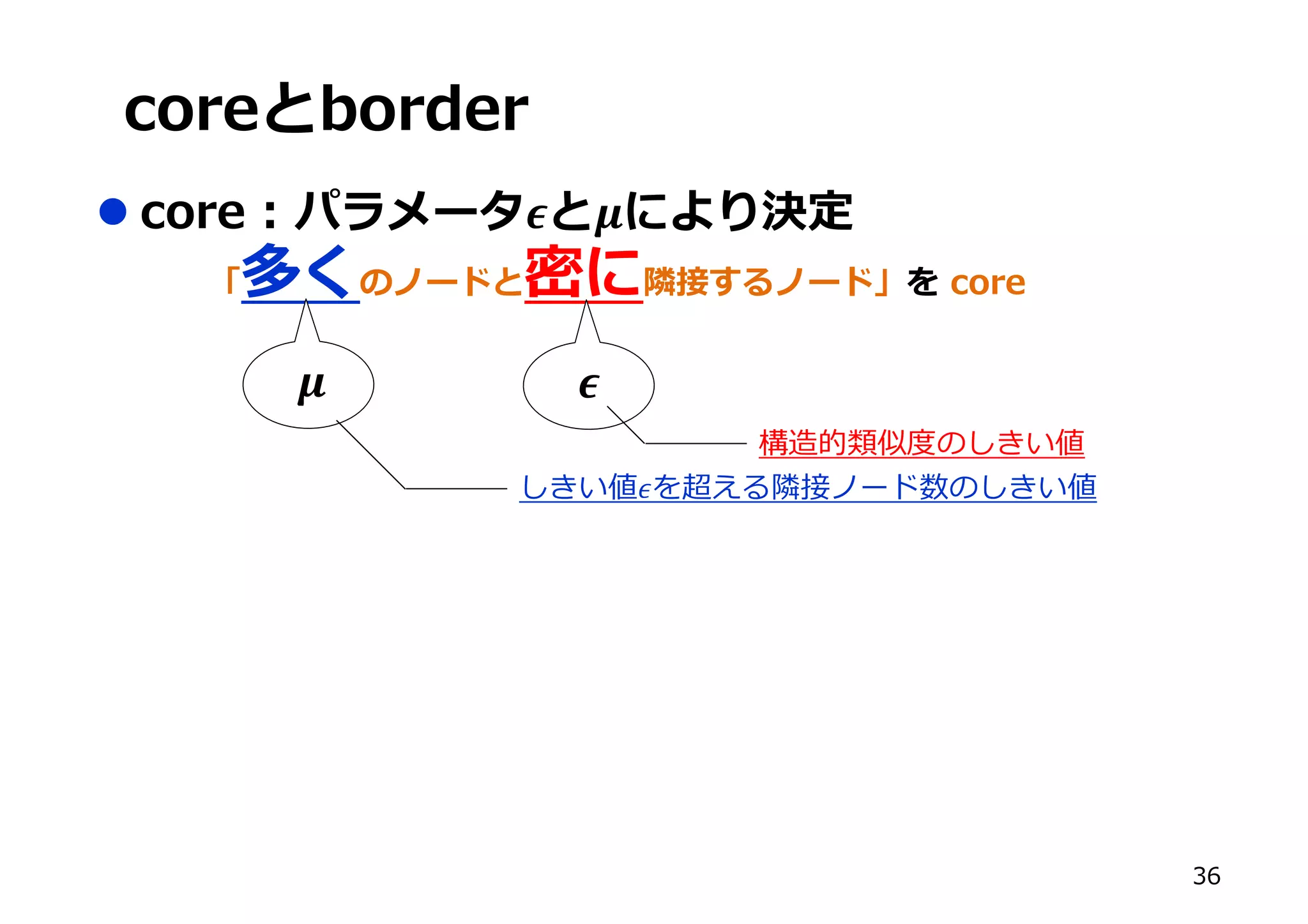 coreとborder

● core：パラメータ$\epsilon$と$\mu$により決定

「多くのノードと密に隣接するノード」を core

$\mu$

$\epsilon$

構造的類似度のしきい値

しきい値$\epsilon$を超える隣接ノード数のしきい値

36